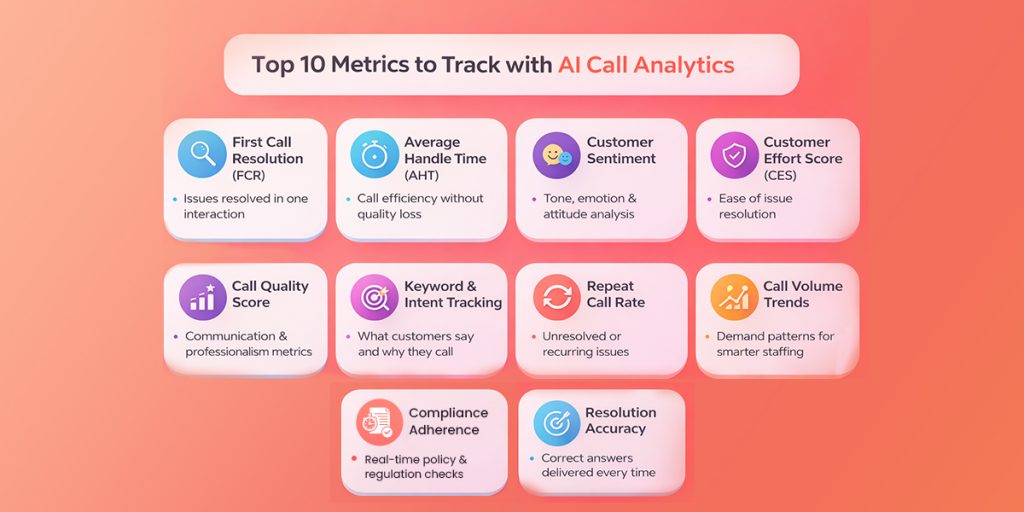 Top 10 Metrics to Track with AI Call Analytics

First Call Resolution (FCR)

• Issues resolved in one interaction

Average Handle Time (AHT)

• Call efficiency without quality loss

Customer Sentiment

• Tone, emotion & attitude analysis

Customer Effort Score (CES)

• Ease of issue resolution

Call Quality Score

• Communication & professionalism metrics

Keyword & Intent Tracking

• What customers say and why they call

Repeat Call Rate

• Unresolved or recurring issues

Call Volume Trends

• Demand patterns for smarter staffing

Compliance Adherence

• Real-time policy & regulation checks

Resolution Accuracy

• Correct answers delivered every time